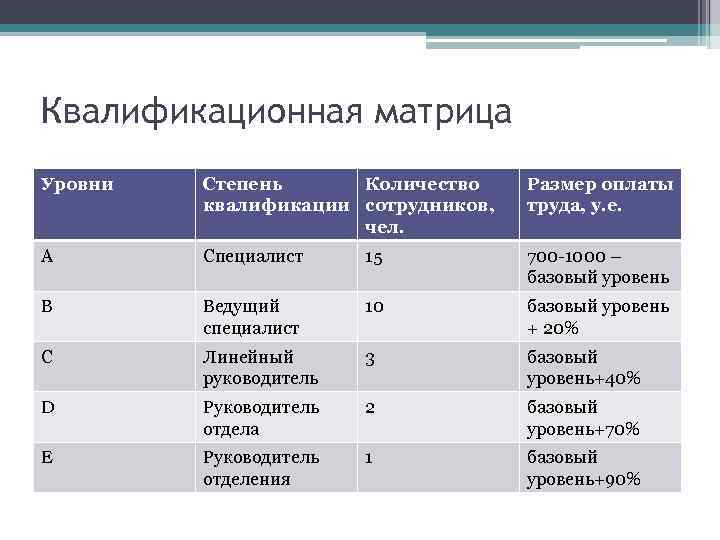 Квалификационная матрица

| Уровни | Степень квалификации | Количество сотрудников, чел. | Размер оплаты труда, у.е. |
|---|---|---|---|
| A | Специалист | 15 | 700-1000 – базовый уровень |
| B | Ведущий специалист | 10 | базовый уровень + 20% |
| C | Линейный руководитель | 3 | базовый уровень+40% |
| D | Руководитель отдела | 2 | базовый уровень+70% |
| E | Руководитель отделения | 1 | базовый уровень+90% |